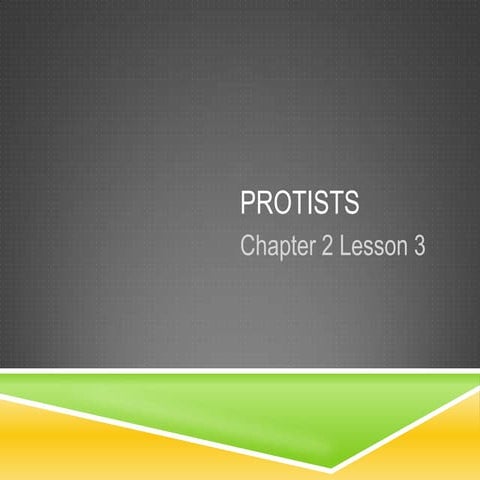 PROTISTS

Chapter 2 Lesson 3